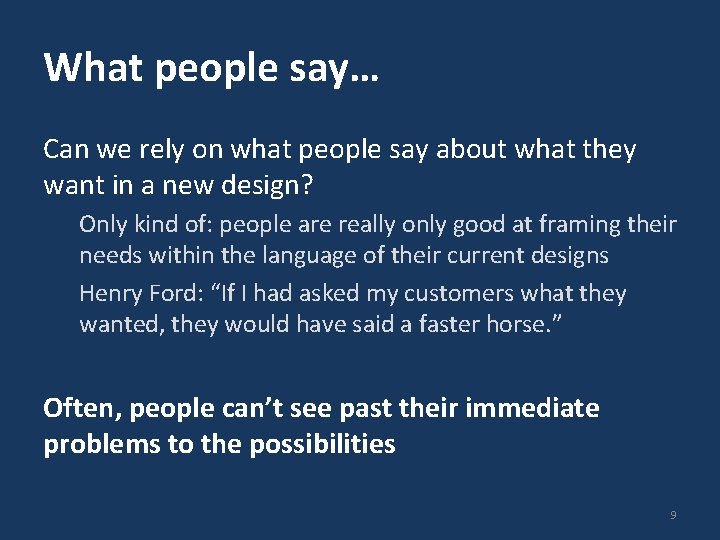 What people say…

Can we rely on what people say about what they want in a new design?

Only kind of: people are really only good at framing their needs within the language of their current designs

Henry Ford: “If I had asked my customers what they wanted, they would have said a faster horse.”

Often, people can’t see past their immediate problems to the possibilities

9